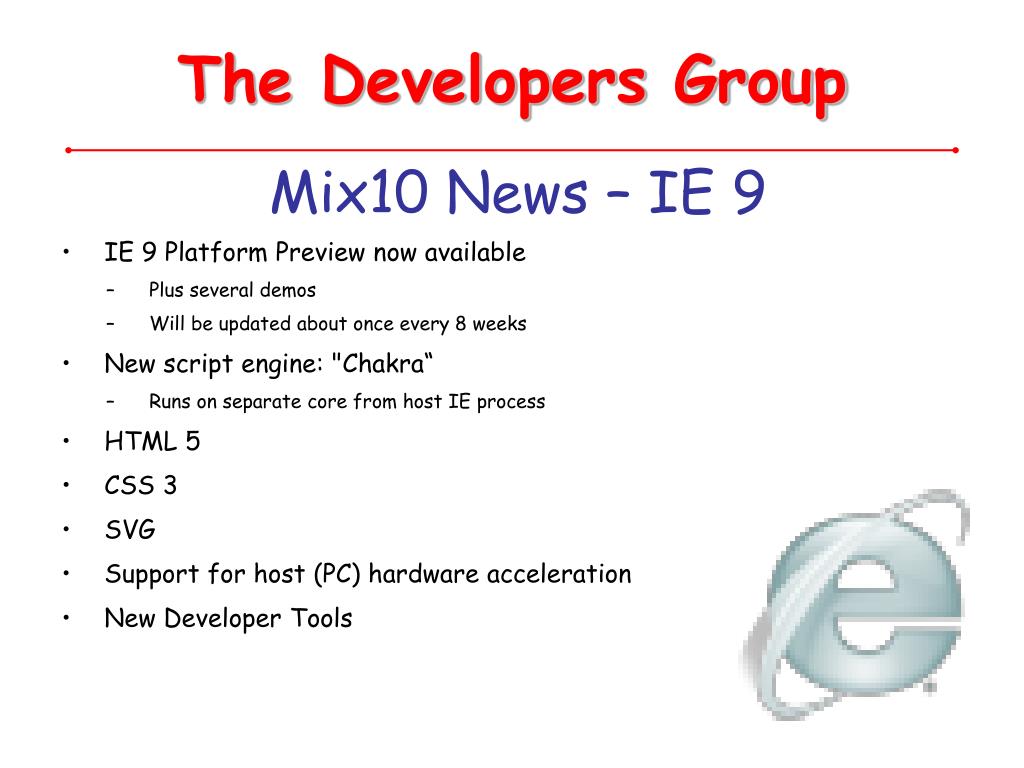 The Developers Group

Mix10 News – IE 9

• IE 9 Platform Preview now available
  – Plus several demos
  – Will be updated about once every 8 weeks
• New script engine: "Chakra“
  – Runs on separate core from host IE process
• HTML 5
• CSS 3
• SVG
• Support for host (PC) hardware acceleration
• New Developer Tools